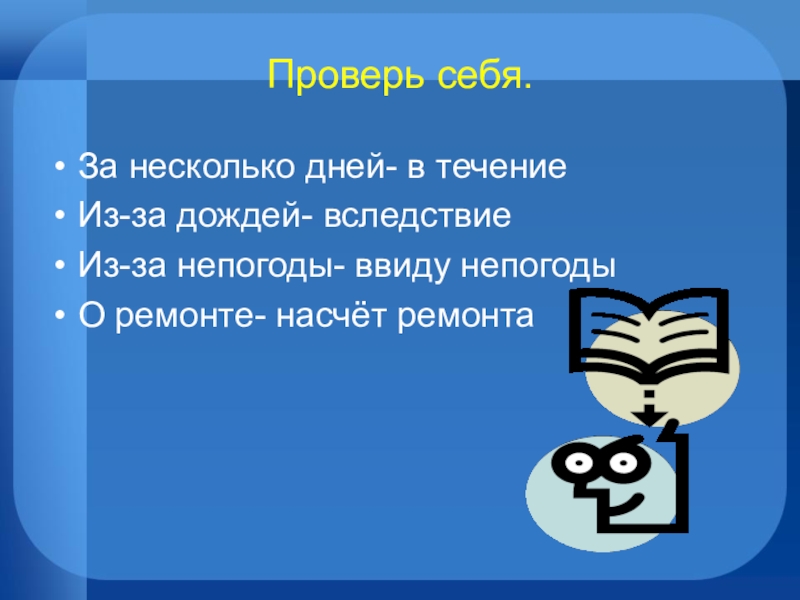 Проверь себя.

• За несколько дней- в течение
• Из-за дождей- вследствие
• Из-за непогоды- ввиду непогоды
• О ремонте- насчёт ремонта